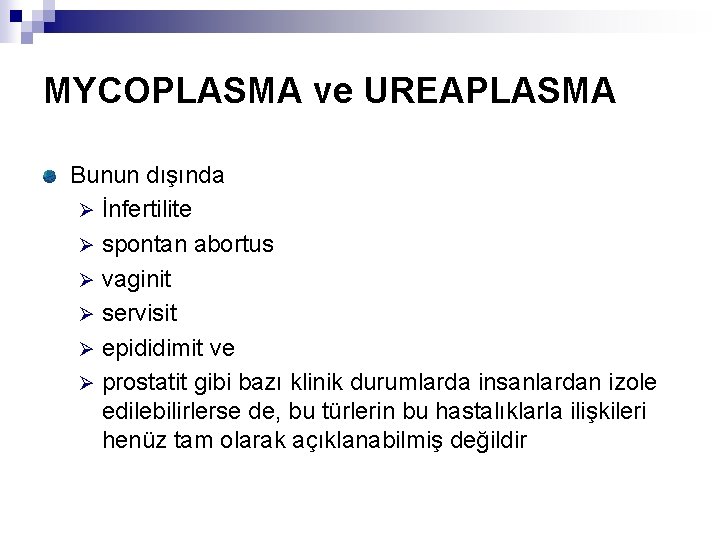 MYCOPLASMA ve UREAPLASMA

Bunun dışında

İnfertilite

spontan abortus

vaginit

servisit

epididimit ve

prostatit gibi bazı klinik durumlarda insanlardan izole edilebilirlerse de, bu türlerin bu hastalıklarla ilişkileri henüz tam olarak açıklanabilmiş değildir